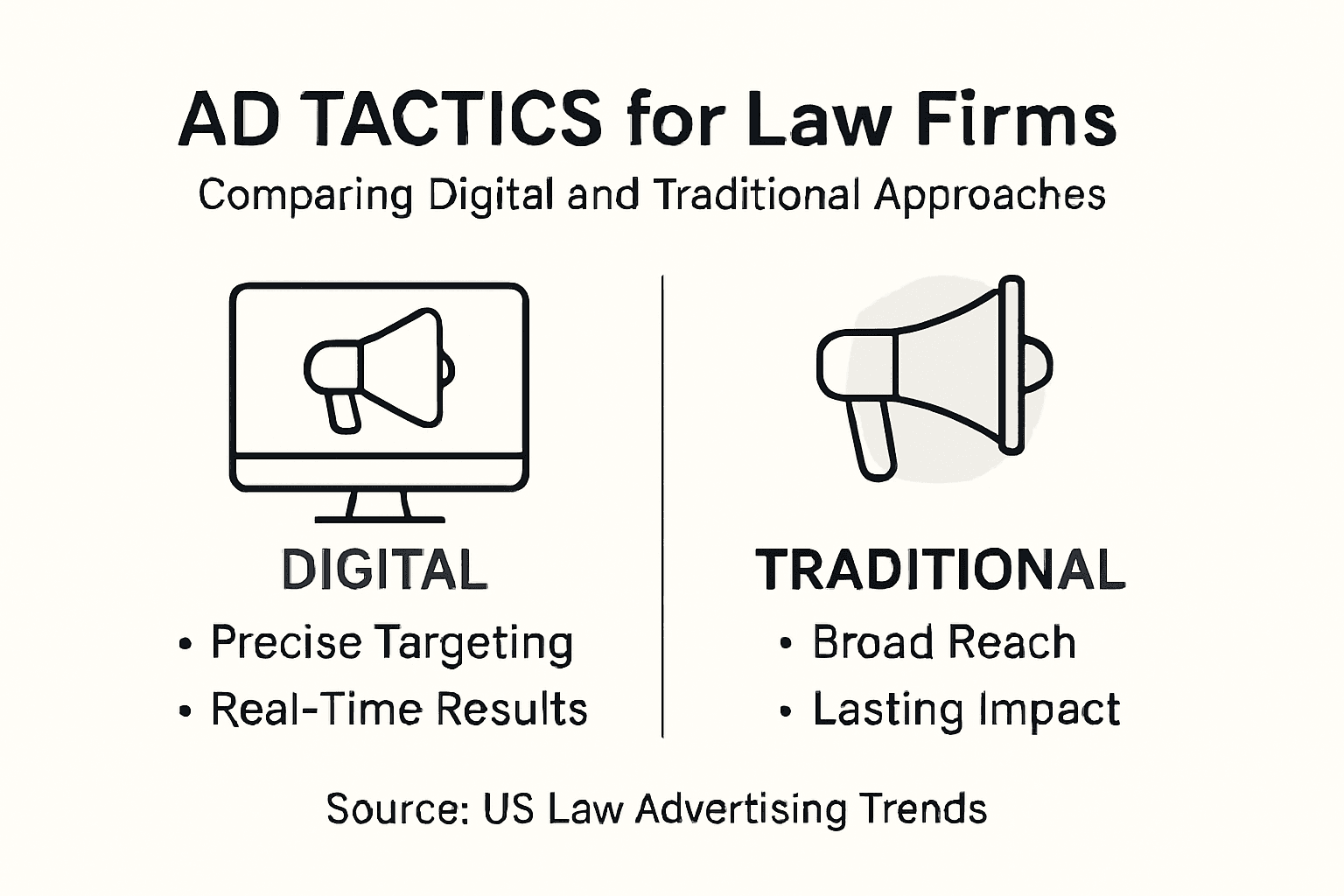 AD TACTICS for Law Firms

Comparing Digital and Traditional Approaches

DIGITAL

• Precise Targeting
• Real-Time Results

TRADITIONAL

• Broad Reach
• Lasting Impact

Source: US Law Advertising Trends